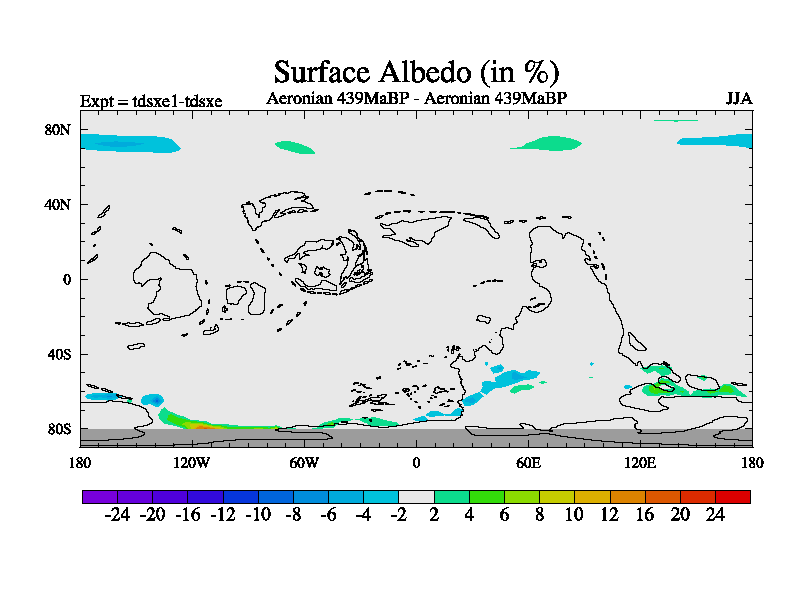 Surface Albedo (in %)

Expt = tdsxe1-tdsxe

Aeronian 439MaBP - Aeronian 439MaBP

JJA

80N
40N
0
40S
80S

180
120W
60W
0
60E
120E
180

-24 -20 -16 -12 -10 -8 -6 -4 -2 2 4 6 8 10 12 16 20 24